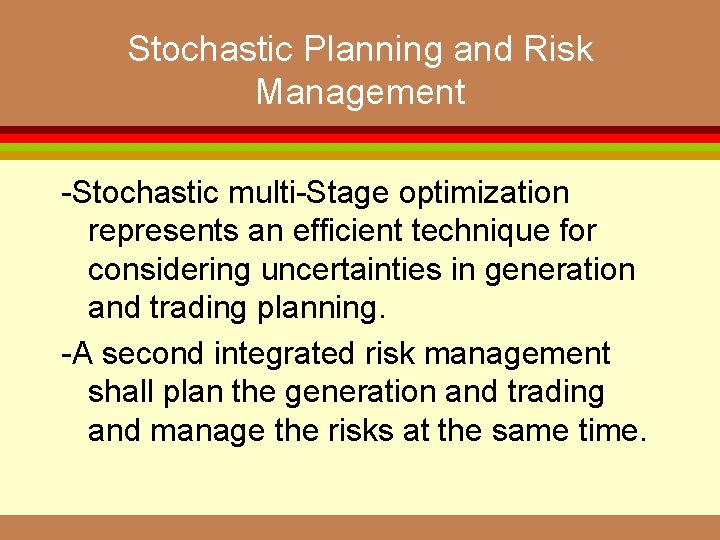 Stochastic Planning and Risk Management

-Stochastic multi-Stage optimization represents an efficient technique for considering uncertainties in generation and trading planning.

-A second integrated risk management shall plan the generation and trading and manage the risks at the same time.